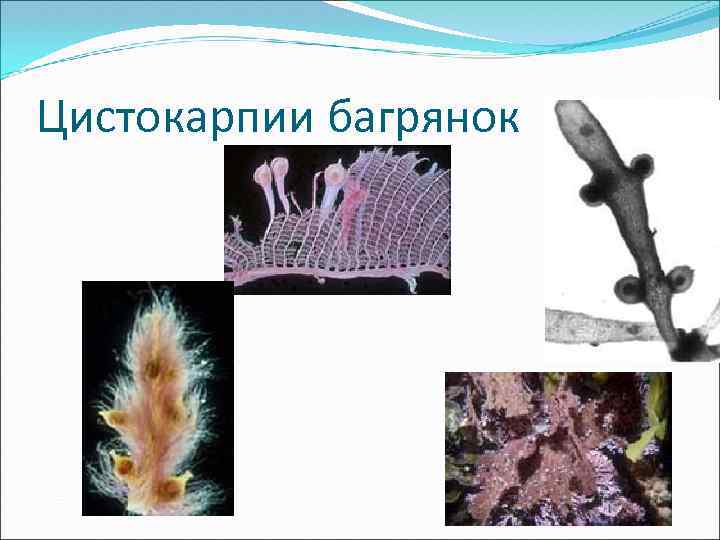 Цистокарпии багрянок